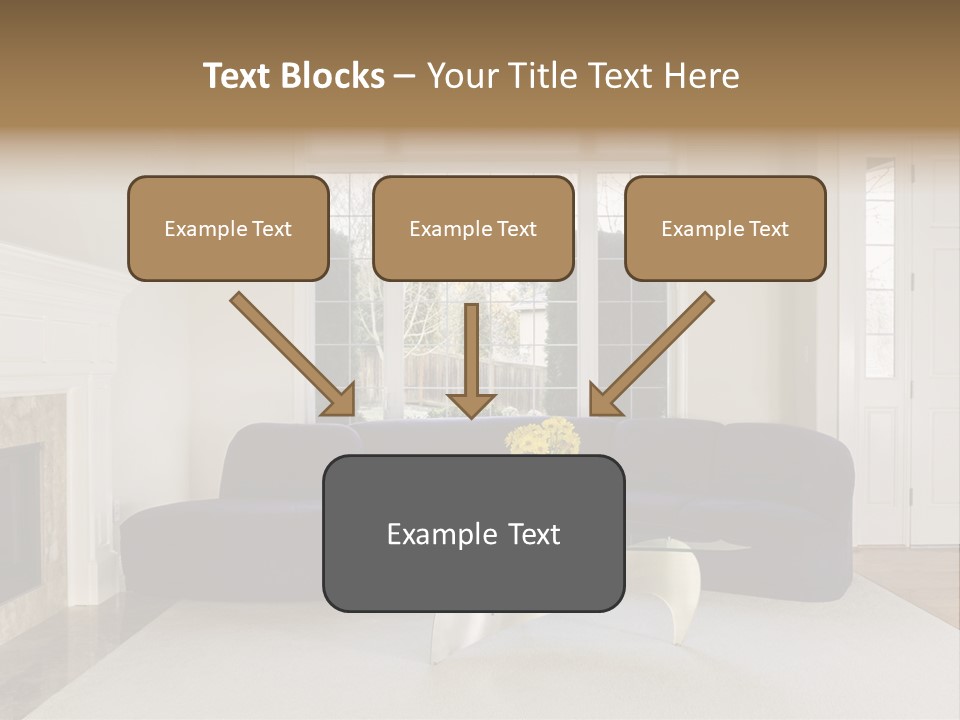 Text Blocks – Your Title Text Here

Example Text

Example Text

Example Text

Example Text